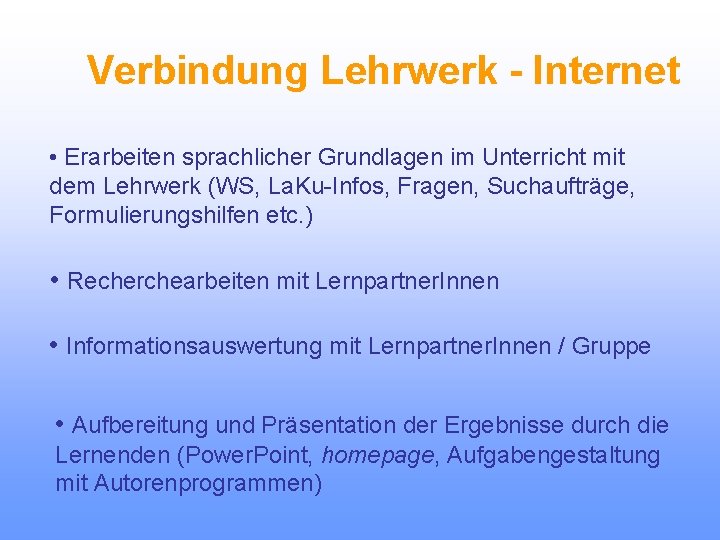 Verbindung Lehrwerk - Internet

• Erarbeiten sprachlicher Grundlagen im Unterricht mit dem Lehrwerk (WS, LaKu-Infos, Fragen, Suchaufträge, Formulierungshilfen etc.)

• Recherchearbeiten mit LernpartnerInnen

• Informationsauswertung mit LernpartnerInnen / Gruppe

• Aufbereitung und Präsentation der Ergebnisse durch die Lernenden (PowerPoint, homepage, Aufgabengestaltung mit Autorenprogrammen)